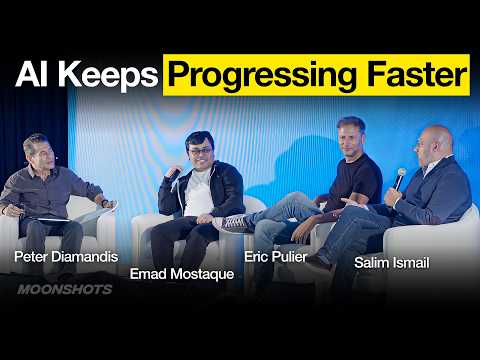 AI Keeps Progressing Faster

Peter Diamandis
Emad Mostaque
Eric Pulier
Salim Ismail

MOONSHOTS